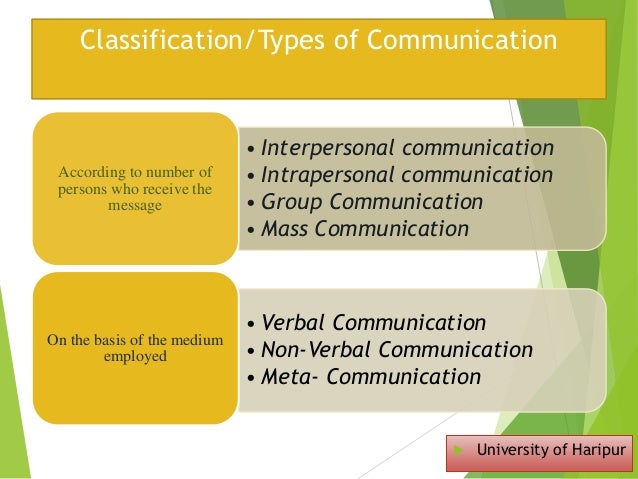 Classification/Types of Communication

According to number of persons who receive the message

• Interpersonal communication
• Intrapersonal communication
• Group Communication
• Mass Communication

On the basis of the medium employed

• Verbal Communication
• Non-Verbal Communication
• Meta- Communication

University of Haripur